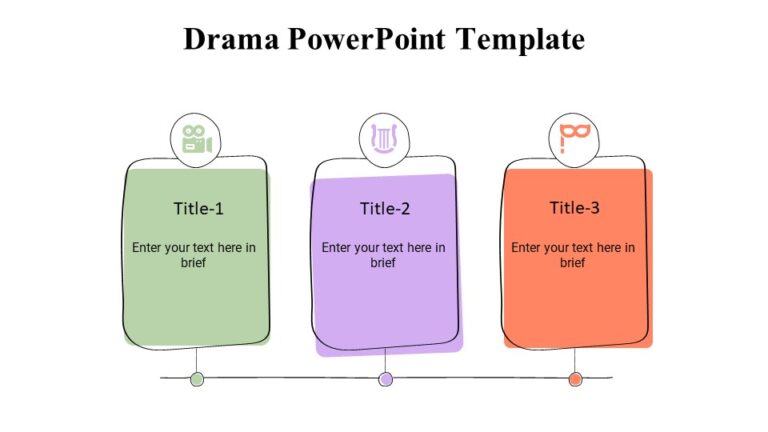 Drama PowerPoint Template

Title-1

Enter your text here in brief

Title-2

Enter your text here in brief

Title-3

Enter your text here in brief